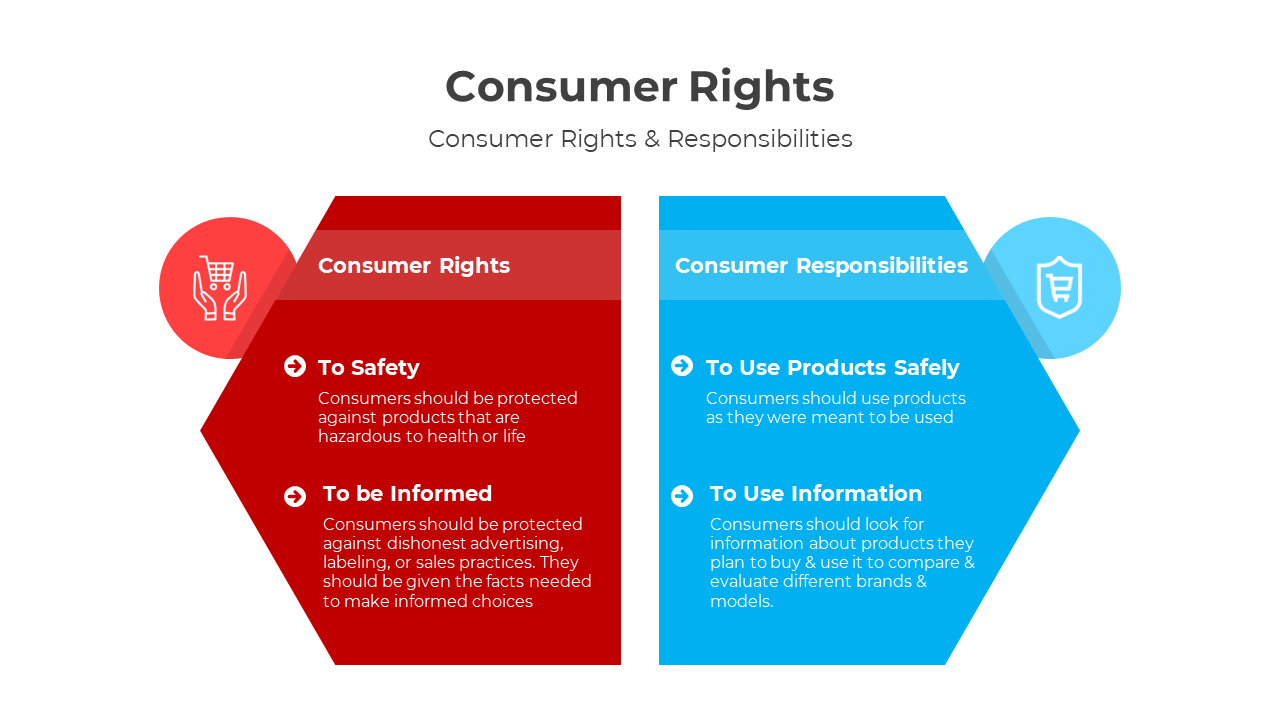 Consumer Rights

Consumer Rights & Responsibilities

Consumer Rights

To Safety

Consumers should be protected against products that are hazardous to health or life

To be Informed

Consumers should be protected against dishonest advertising, labeling, or sales practices. They should be given the facts needed to make informed choices

Consumer Responsibilities

To Use Products Safely

Consumers should use products as they were meant to be used

To Use Information

Consumers should look for information about products they plan to buy & use it to compare & evaluate different brands & models.